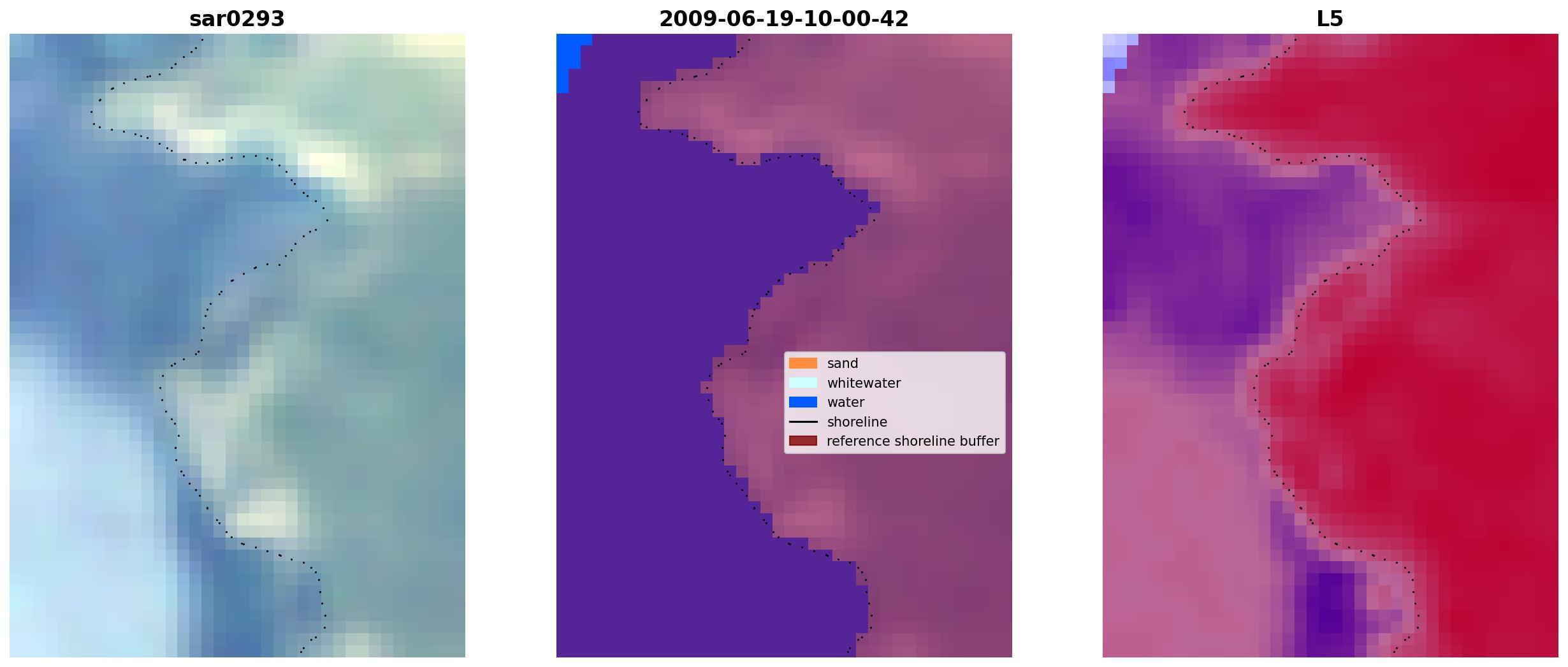 sar0293

2009-06-19-10-00-42

sand
whitewater
water
shoreline
reference shoreline buffer

L5